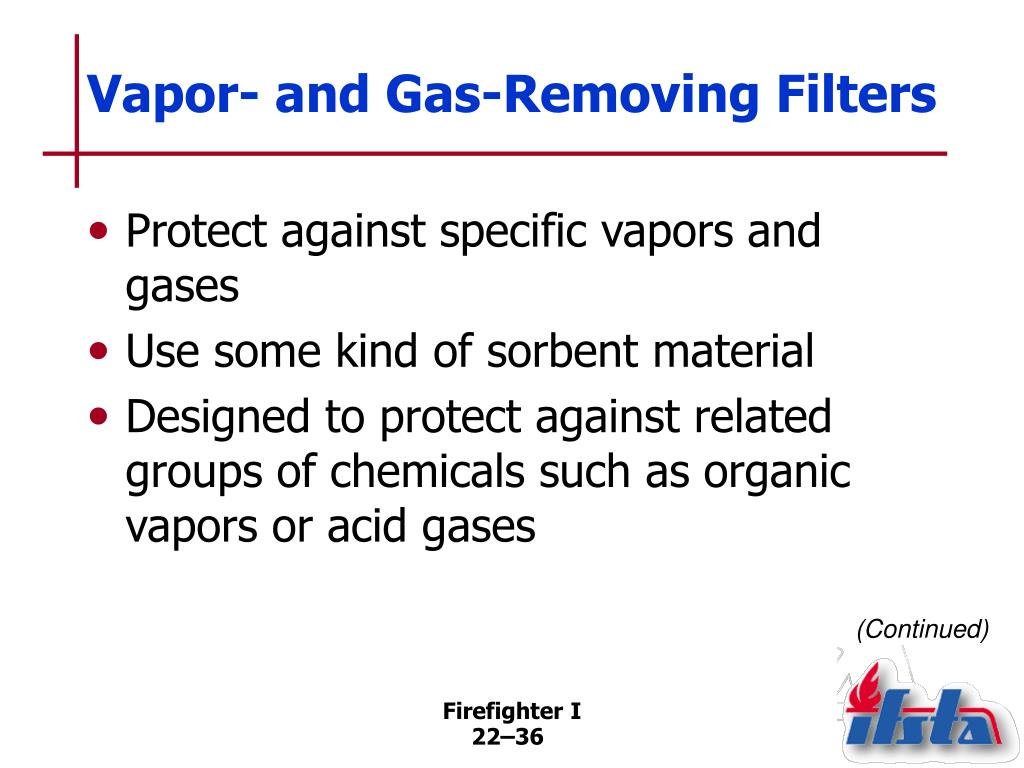 Vapor- and Gas-Removing Filters

• Protect against specific vapors and gases
• Use some kind of sorbent material
• Designed to protect against related groups of chemicals such as organic vapors or acid gases

(Continued)

Firefighter I
22–36

ifsta